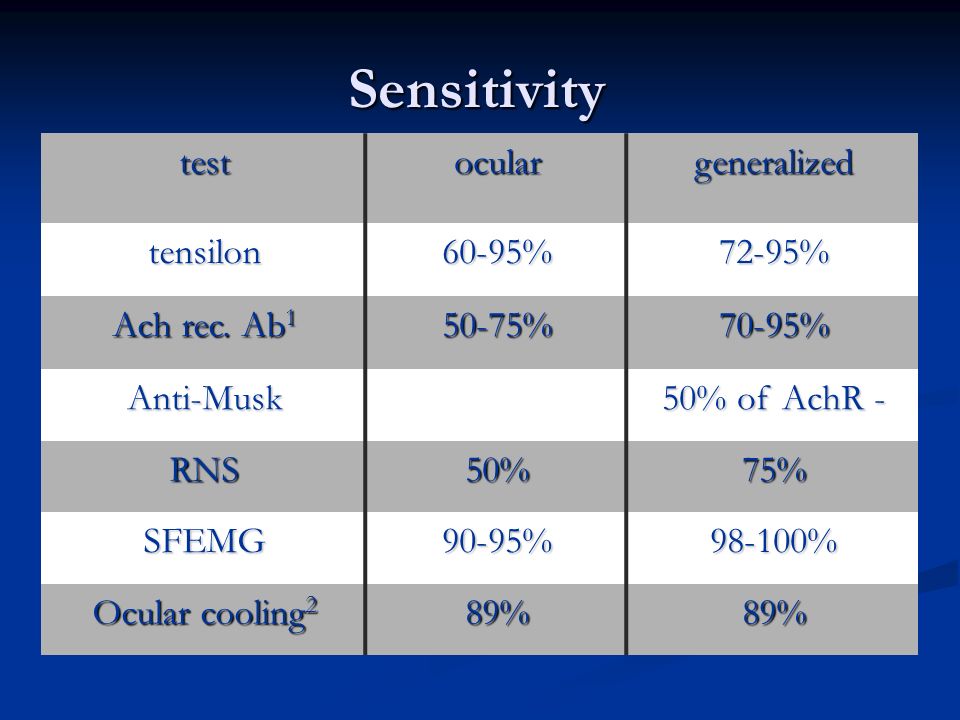 Sensitivity

| test | ocular | generalized |
|---|---|---|
| tensilon | 60-95% | 72-95% |
| Ach rec. Ab$^1$ | 50-75% | 70-95% |
| Anti-Musk | | 50% of AchR - |
| RNS | 50% | 75% |
| SFEMG | 90-95% | 98-100% |
| Ocular cooling$^2$ | 89% | 89% |